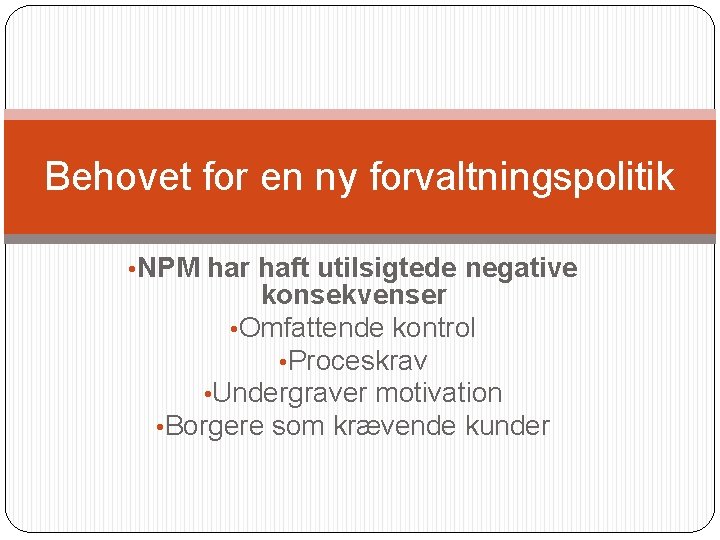 Behovet for en ny forvaltningspolitik

•NPM har haft utilsigtede negative konsekvenser
•Omfattende kontrol
•Proceskrav
•Undergraver motivation
•Borgere som krævende kunder